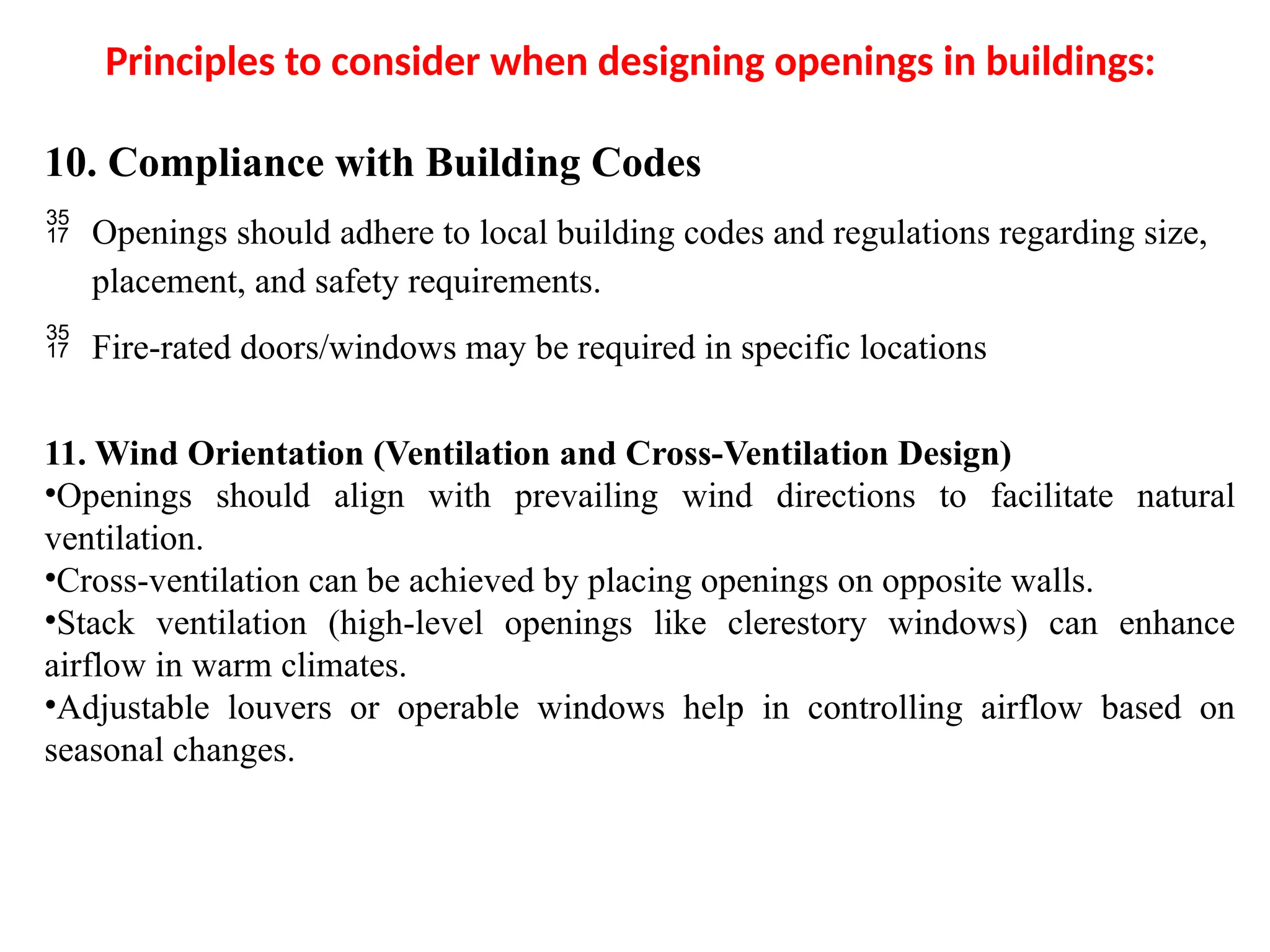 Principles to consider when designing openings in buildings:

10. Compliance with Building Codes

35
17 Openings should adhere to local building codes and regulations regarding size, placement, and safety requirements.

35
17 Fire-rated doors/windows may be required in specific locations

11. Wind Orientation (Ventilation and Cross-Ventilation Design)
•Openings should align with prevailing wind directions to facilitate natural ventilation.
•Cross-ventilation can be achieved by placing openings on opposite walls.
•Stack ventilation (high-level openings like clerestory windows) can enhance airflow in warm climates.
•Adjustable louvers or operable windows help in controlling airflow based on seasonal changes.